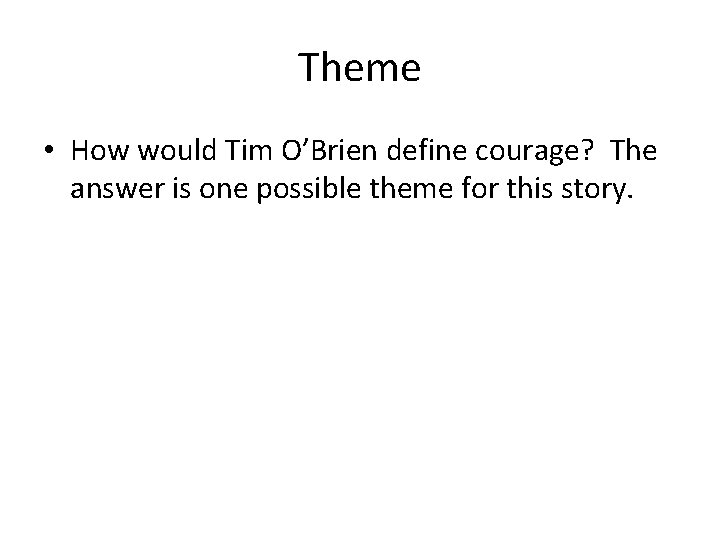 Theme

• How would Tim O'Brien define courage? The answer is one possible theme for this story.